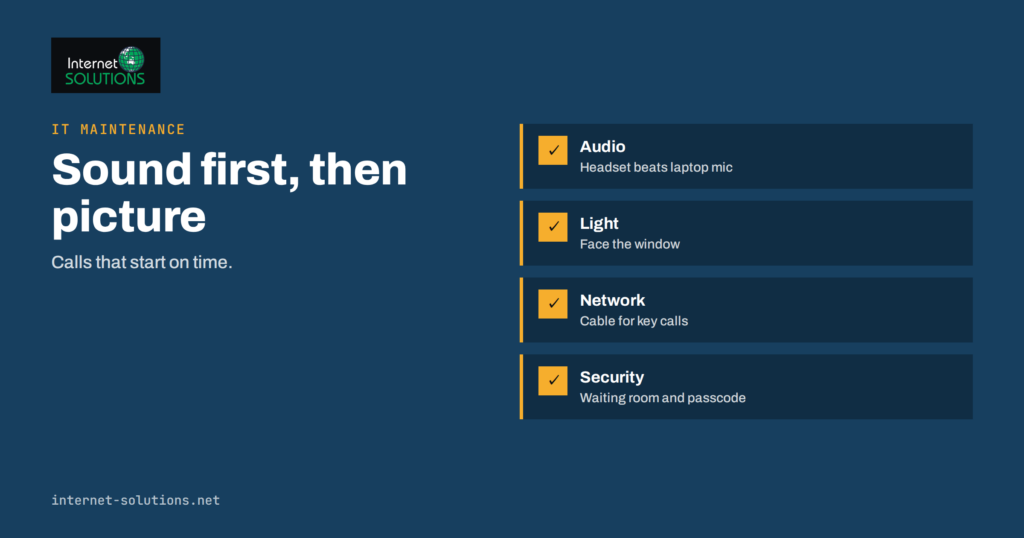 Internet SOLUTIONS

IT MAINTENANCE

Sound first, then picture

Calls that start on time.

☑ Audio
Headset beats laptop mic

☑ Light
Face the window

☑ Network
Cable for key calls

☑ Security
Waiting room and passcode

internet-solutions.net